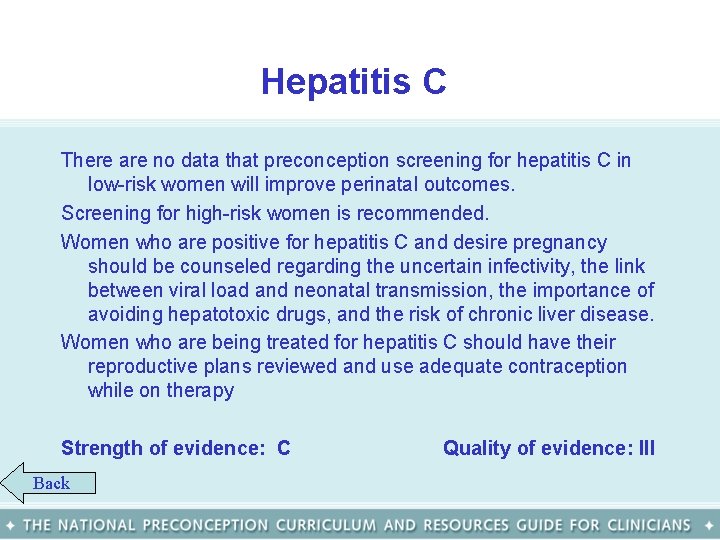 Hepatitis C

There are no data that preconception screening for hepatitis C in low-risk women will improve perinatal outcomes.

Screening for high-risk women is recommended.

Women who are positive for hepatitis C and desire pregnancy should be counseled regarding the uncertain infectivity, the link between viral load and neonatal transmission, the importance of avoiding hepatotoxic drugs, and the risk of chronic liver disease.

Women who are being treated for hepatitis C should have their reproductive plans reviewed and use adequate contraception while on therapy

Strength of evidence: C

Quality of evidence: III

Back

✦ THE NATIONAL PRECONCEPTION CURRICULUM AND RESOURCES GUIDE FOR CLINICIANS ✦